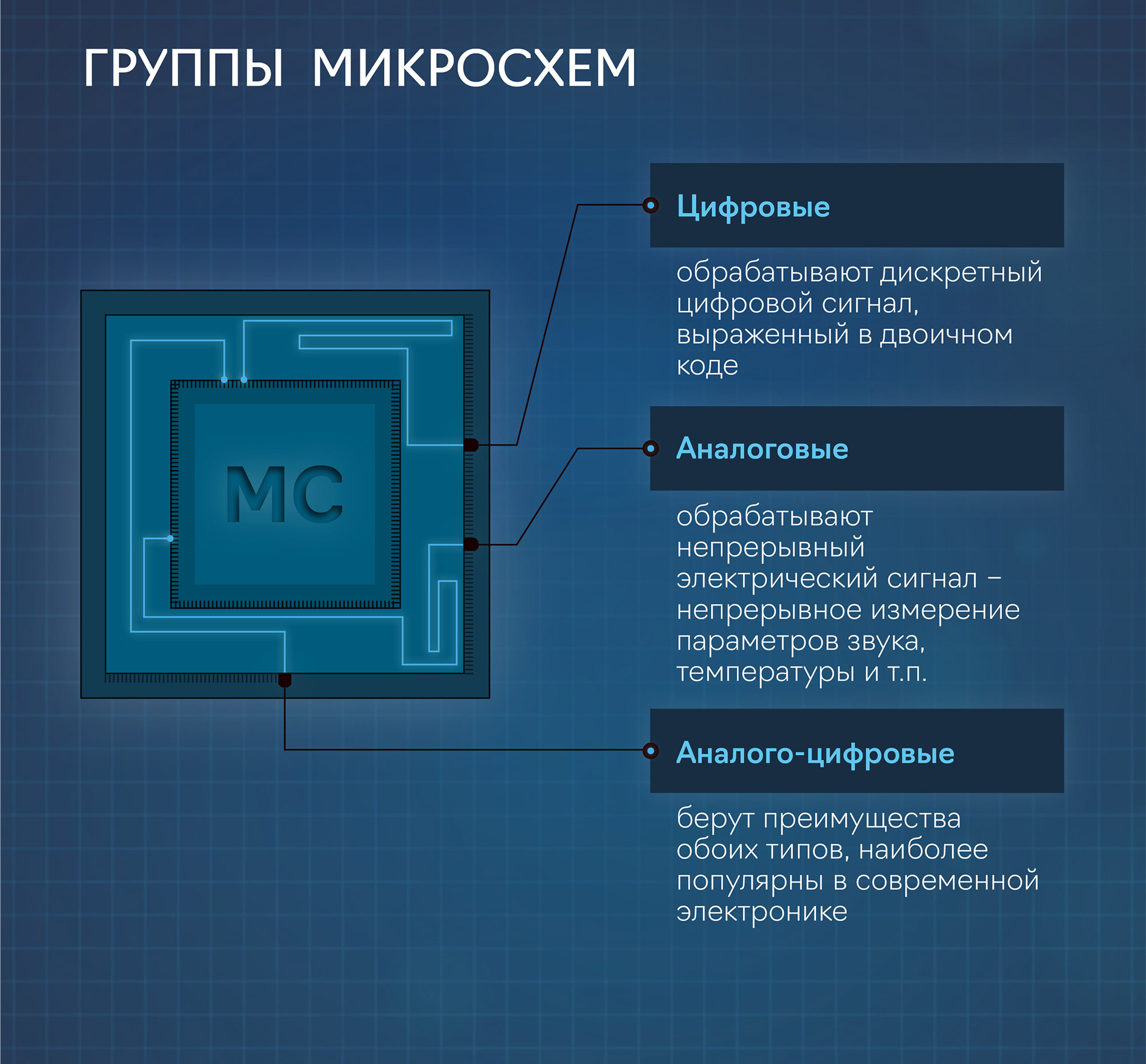 ГРУППЫ МИКРОСХЕМ

МС

Цифровые

обрабатывают дискретный цифровой сигнал, выраженный в двоичном коде

Аналоговые

обрабатывают непрерывный электрический сигнал – непрерывное измерение параметров звука, температуры и т.п.

Аналого-цифровые

берут преимущества обоих типов, наиболее популярны в современной электронике